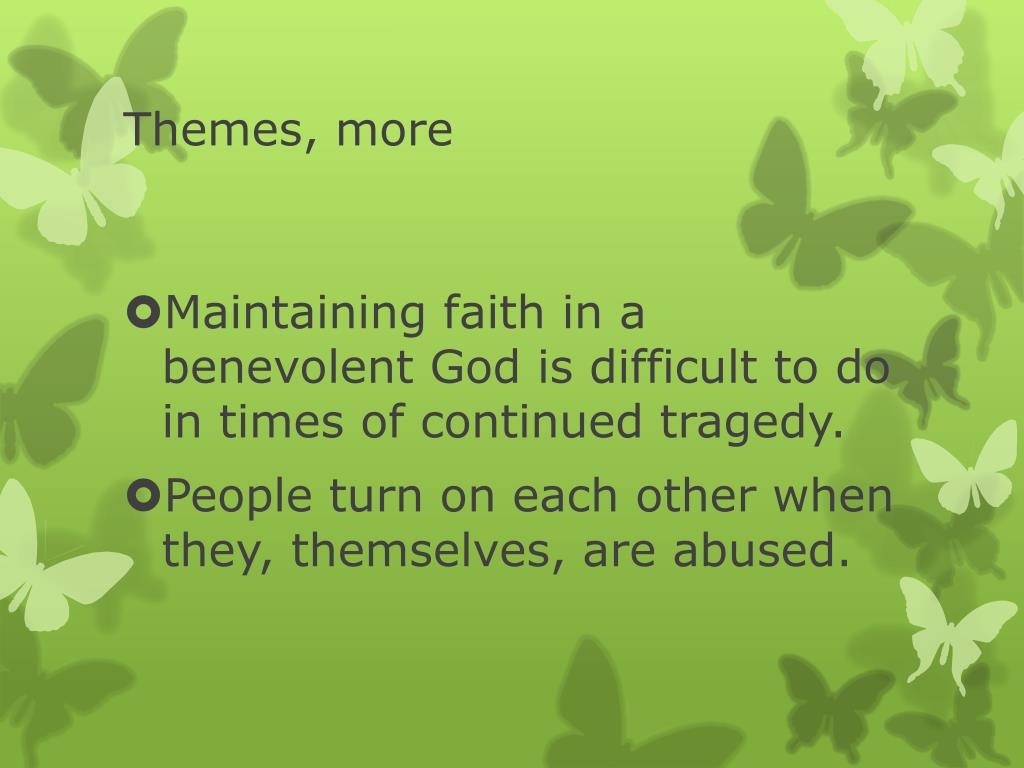 Themes, more

Maintaining faith in a benevolent God is difficult to do in times of continued tragedy.

People turn on each other when they, themselves, are abused.